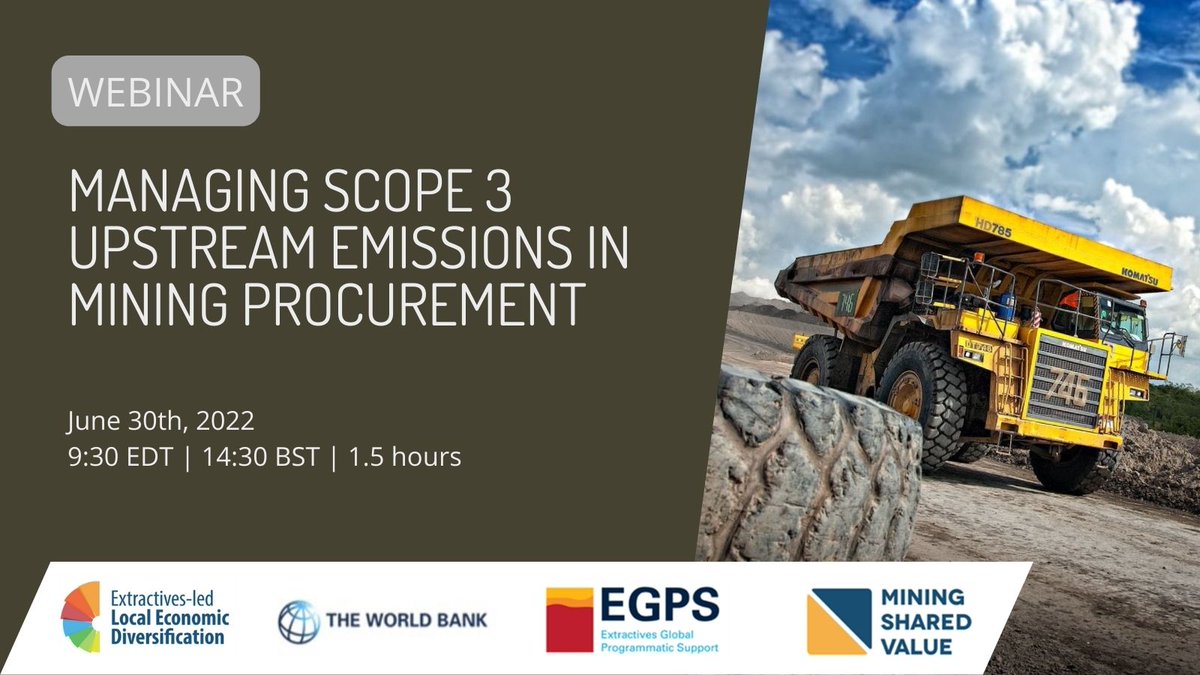 WEBINAR

MANAGING SCOPE 3 UPSTREAM EMISSIONS IN MINING PROCUREMENT

June 30th, 2022
9:30 EDT | 14:30 BST | 1.5 hours

HD785
KOMATSU
746

Extractives-led Local Economic Diversification

THE WORLD BANK

EGPS
Extractives Global Programmatic Support

MINING SHARED VALUE